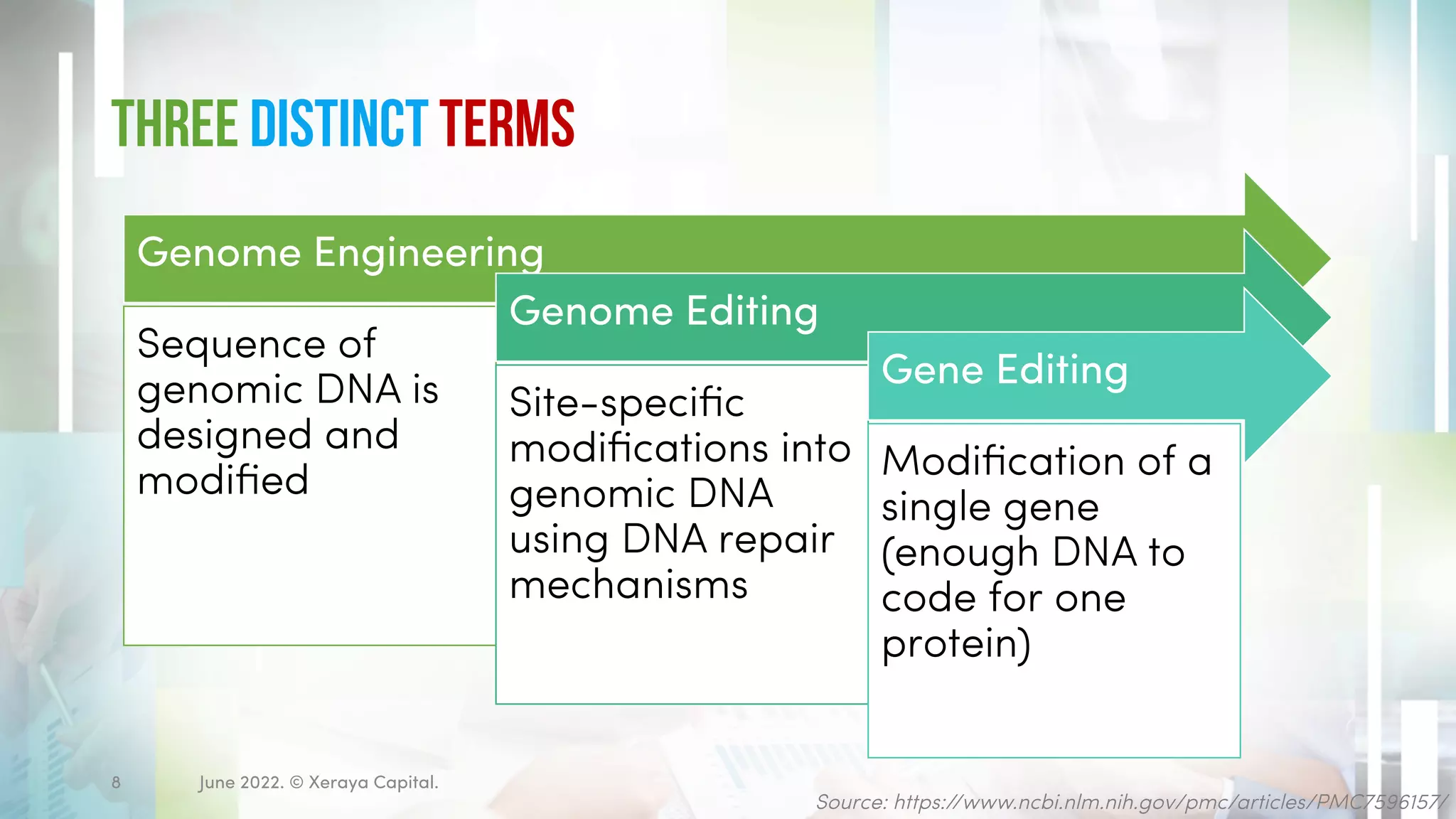 THREE DISTINCT TERMS

Genome Engineering

Sequence of genomic DNA is designed and modified

Genome Editing

Site-specific modifications into genomic DNA using DNA repair mechanisms

Gene Editing

Modification of a single gene (enough DNA to code for one protein)

8

June 2022. © Xeraya Capital.

Source: https://www.ncbi.nlm.nih.gov/pmc/articles/PMC7596157/